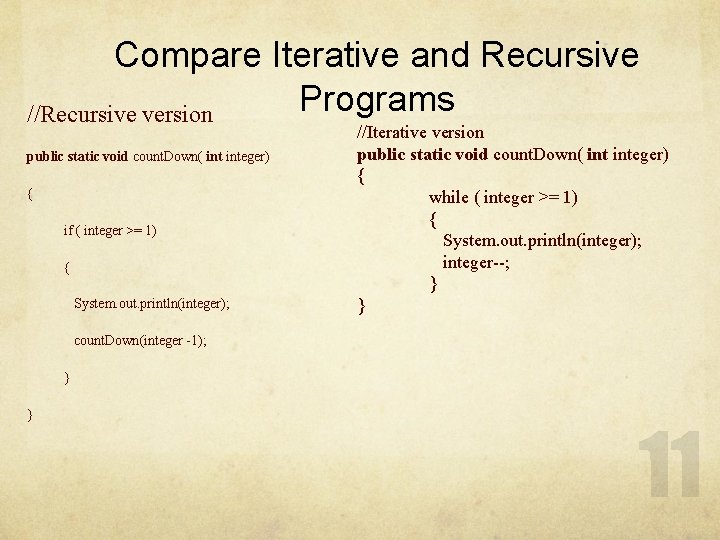 Compare Iterative and Recursive Programs

//Recursive version

public static void countDown( int integer)

{

if ( integer >= 1)

{

System.out.println(integer);

countDown(integer -1);

}

}

//Iterative version
public static void countDown( int integer)
{
while ( integer >= 1)
{
System.out.println(integer);
integer--;
}
}

11